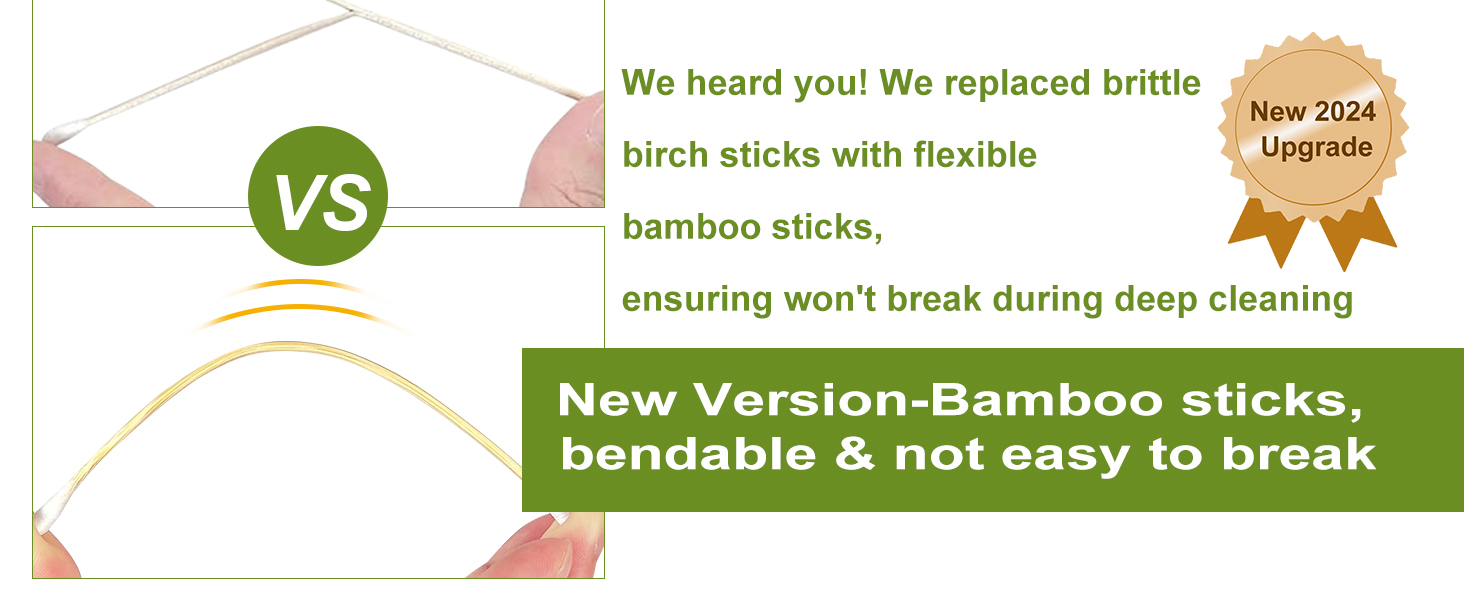 VS

We heard you! We replaced brittle

birch sticks with flexible

bamboo sticks,

ensuring won't break during deep cleaning

New 2024 Upgrade

New Version-Bamboo sticks,
bendable & not easy to break